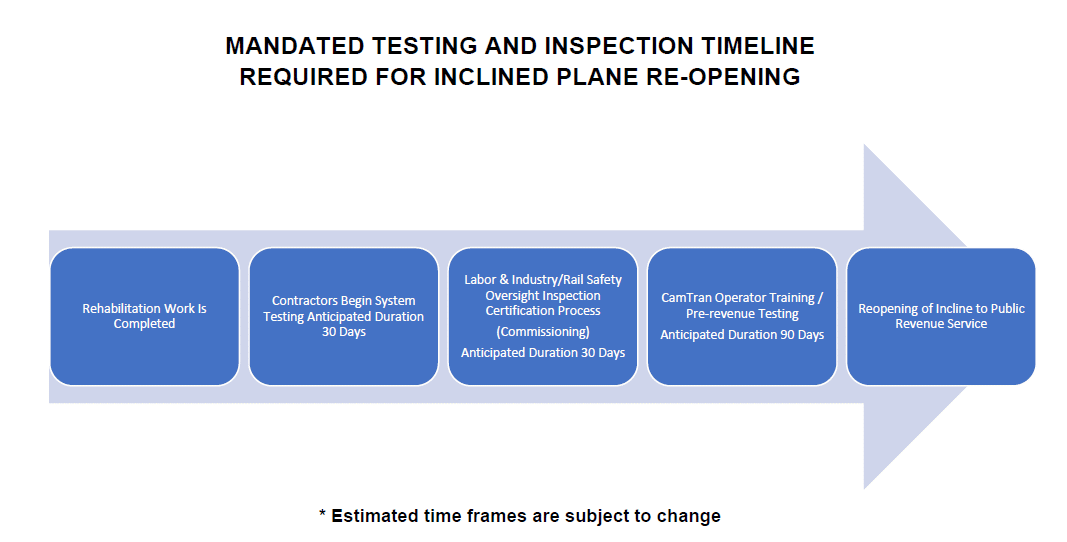 MANDATED TESTING AND INSPECTION TIMELINE
REQUIRED FOR INCLINED PLANE RE-OPENING

Rehabilitation Work Is Completed

Contractors Begin System Testing Anticipated Duration 30 Days

Labor & Industry/Rail Safety Oversight Inspection Certification Process

(Commissioning)

Anticipated Duration 30 Days

CamTran Operator Training / Pre-revenue Testing

Anticipated Duration 90 Days

Reopening of Incline to Public Revenue Service

* Estimated time frames are subject to change